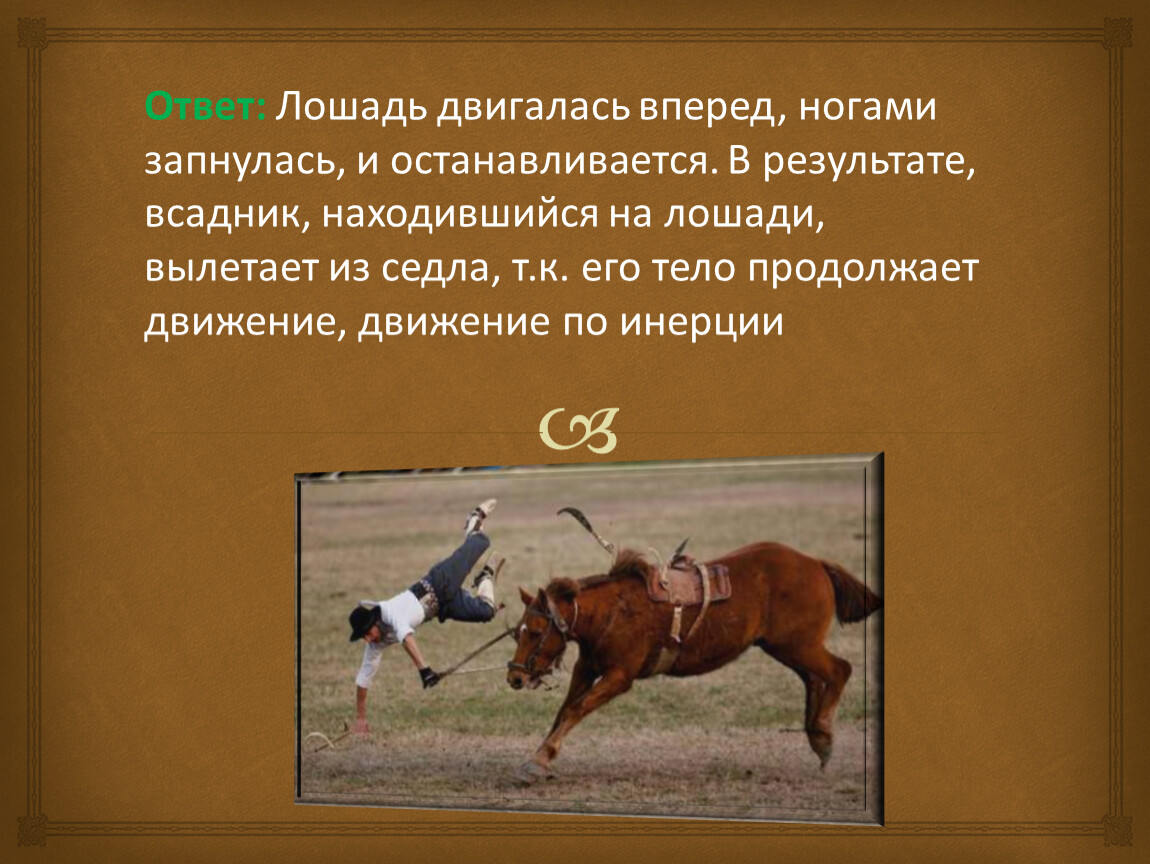 Ответ: Лошадь двигалась вперед, ногами запнулась, и останавливается. В результате, всадник, находившийся на лошади, вылетает из седла, т.к. его тело продолжает движение, движение по инерции